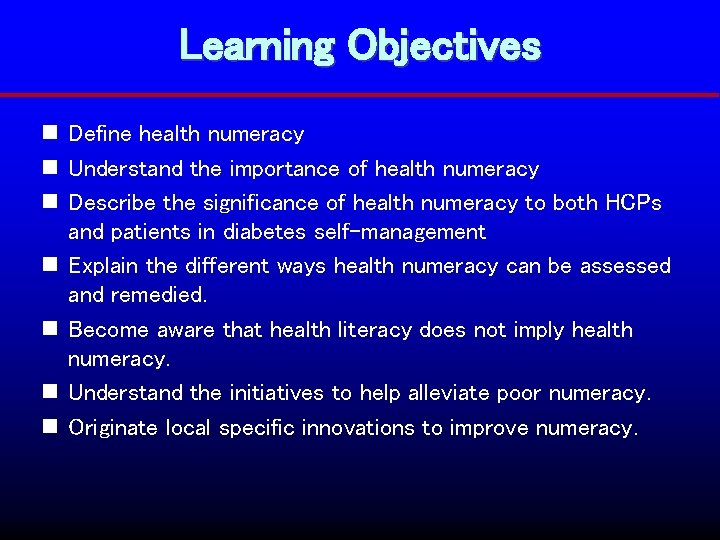 Learning Objectives

- Define health numeracy
- Understand the importance of health numeracy
- Describe the significance of health numeracy to both HCPs and patients in diabetes self-management
- Explain the different ways health numeracy can be assessed and remedied.
- Become aware that health literacy does not imply health numeracy.
- Understand the initiatives to help alleviate poor numeracy.
- Originate local specific innovations to improve numeracy.